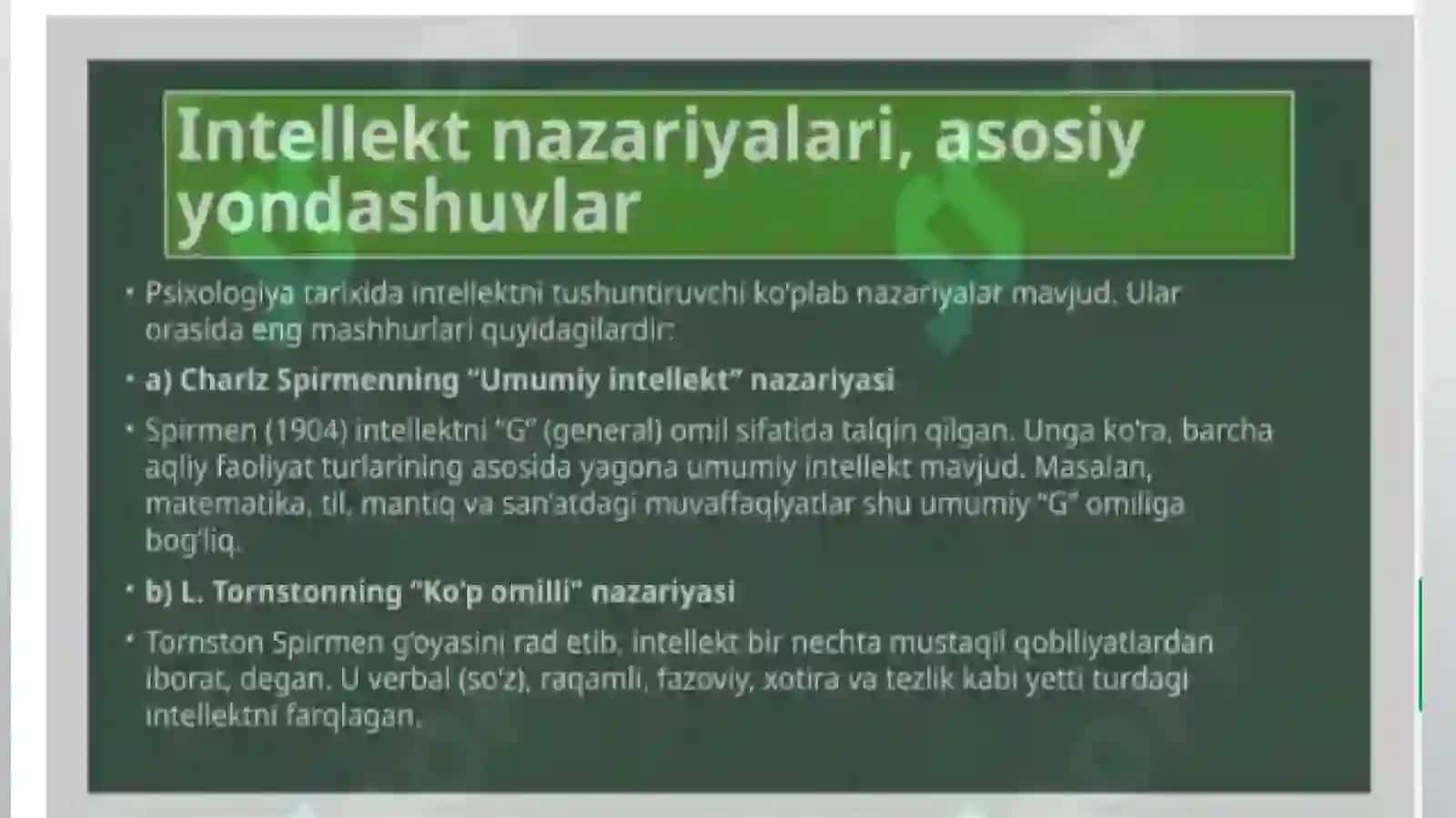 Intellekt nazariyalari, asosiy yondashuvlar

• Psixologiya tarixida intellektni tushuntiruvchi ko'plab nazariyalar mavjud. Ular orasida eng mashhurlari quyidagilardir:

• a) Charlz Spirmenning "Umumiy intellekt" nazariyasi

• Spirmen (1904) intellektni "G" (general) omil sifatida talqin qilgan. Unga ko'ra, barcha aqliy faoliyat turlarining asosida yagona umumiy intellekt mavjud. Masalan, matematika, til, mantiq va san'atdagi muvaffaqiyatlar shu umumiy "G" omiliga bog'liq.

• b) L. Tornstonning "Ko'p omilli" nazariyasi

• Tornston Spirmen g'oyasini rad etib, intellekt bir nechta mustaqil qobiliyatlardan iborat, degan. U verbal (so'z), raqamli, fazoviy, xotira va tezlik kabi yetti turdagi intellektni farqlagan.